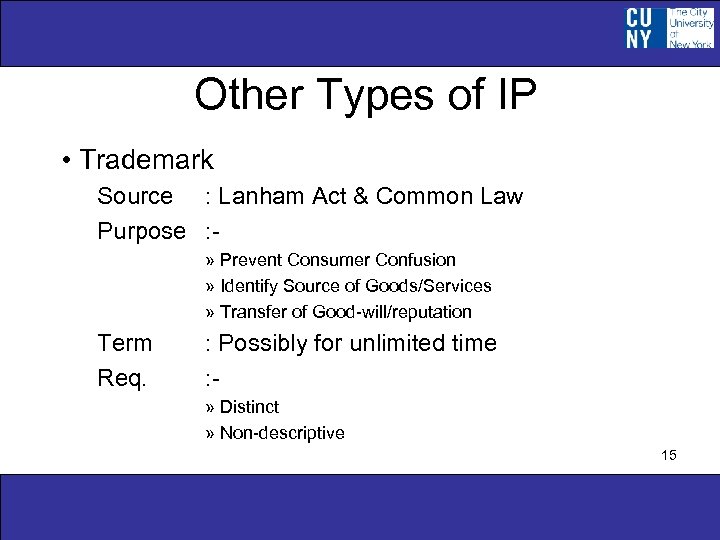 CU NY The City University of New York

Other Types of IP

• Trademark

Source : Lanham Act & Common Law

Purpose :-

» Prevent Consumer Confusion

» Identify Source of Goods/Services

» Transfer of Good-will/reputation

Term : Possibly for unlimited time

Req. :-

» Distinct

» Non-descriptive

15